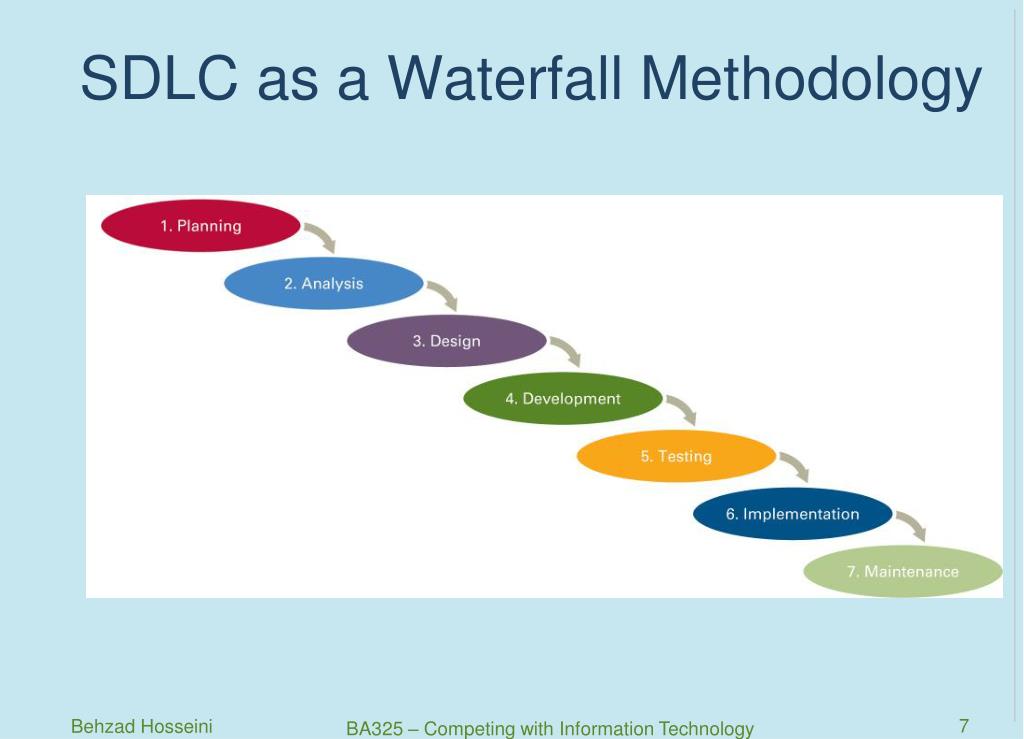 SDLC as a Waterfall Methodology

1. Planning

2. Analysis

3. Design

4. Development

5. Testing

6. Implementation

7. Maintenance

Behzad Hosseini

BA325 – Competing with Information Technology

7